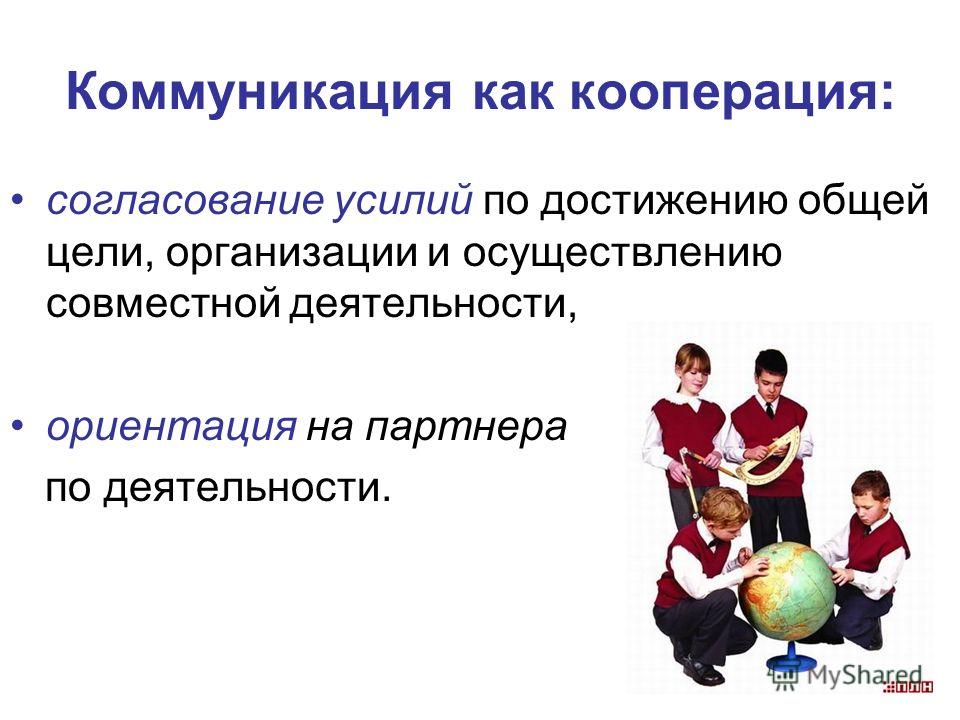 Коммуникация как кооперация:

• согласование усилий по достижению общей цели, организации и осуществлению совместной деятельности,

• ориентация на партнера по деятельности.

MyShared